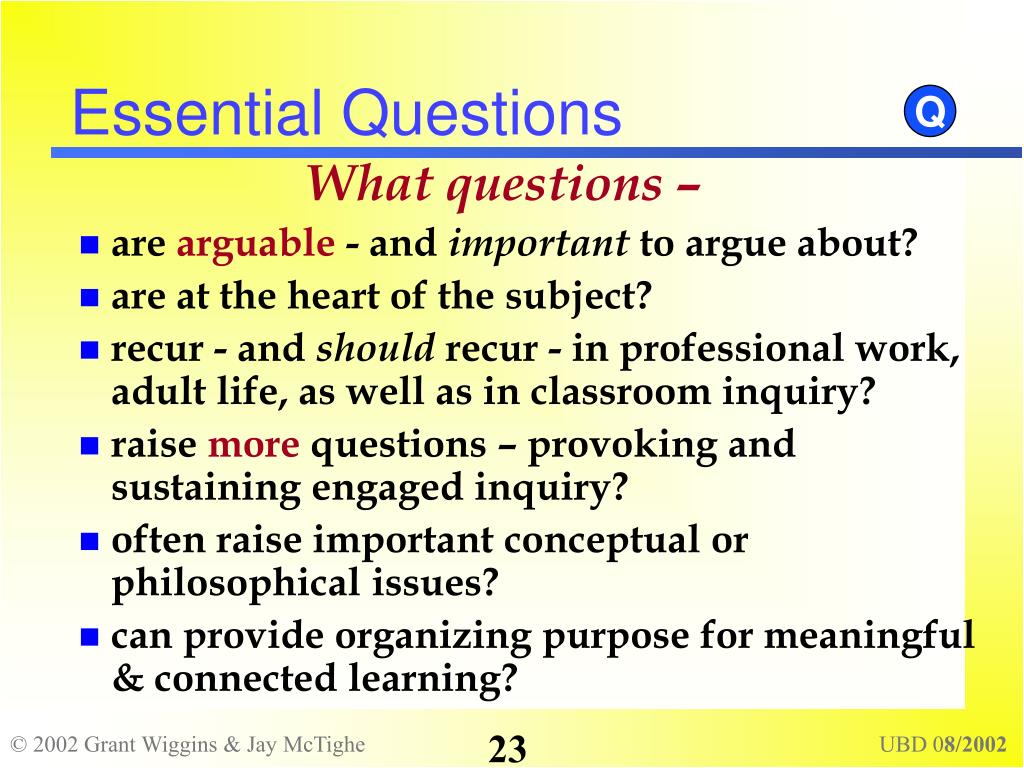 Essential Questions

Q

What questions –

- are arguable - and important to argue about?
- are at the heart of the subject?
- recur - and should recur - in professional work, adult life, as well as in classroom inquiry?
- raise more questions – provoking and sustaining engaged inquiry?
- often raise important conceptual or philosophical issues?
- can provide organizing purpose for meaningful & connected learning?

© 2002 Grant Wiggins & Jay McTighe

23

UBD 08/2002